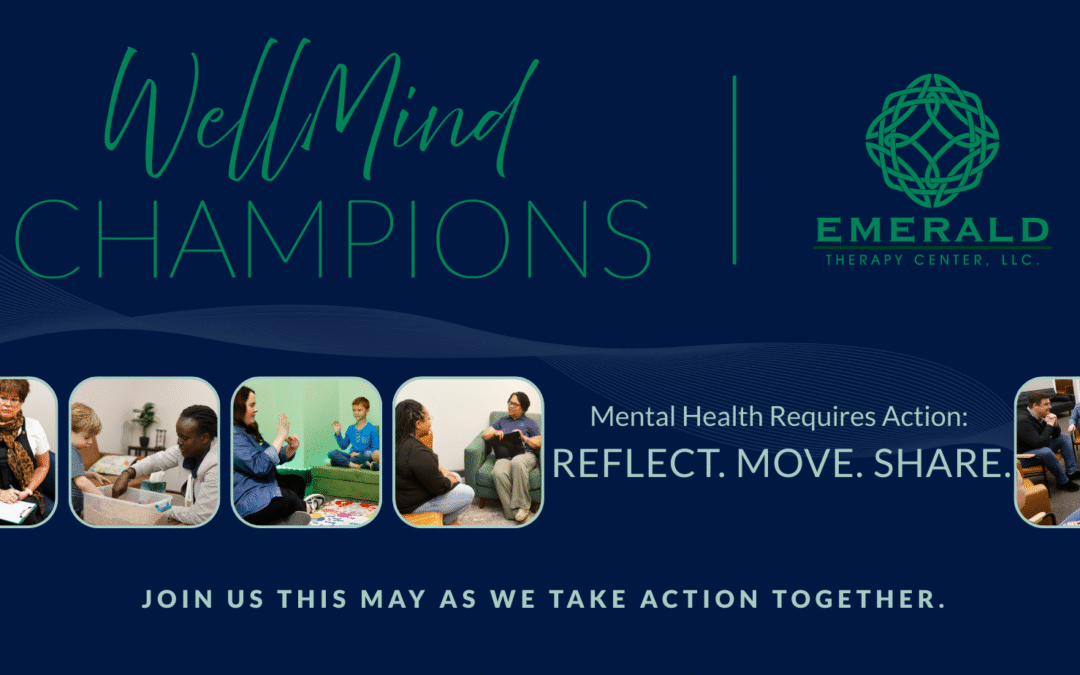 WellMind
CHAMPIONS

EMERALD
THERAPY CENTER, LLC.

Mental Health Requires Action:
REFLECT. MOVE. SHARE.

JOIN US THIS MAY AS WE TAKE ACTION TOGETHER.